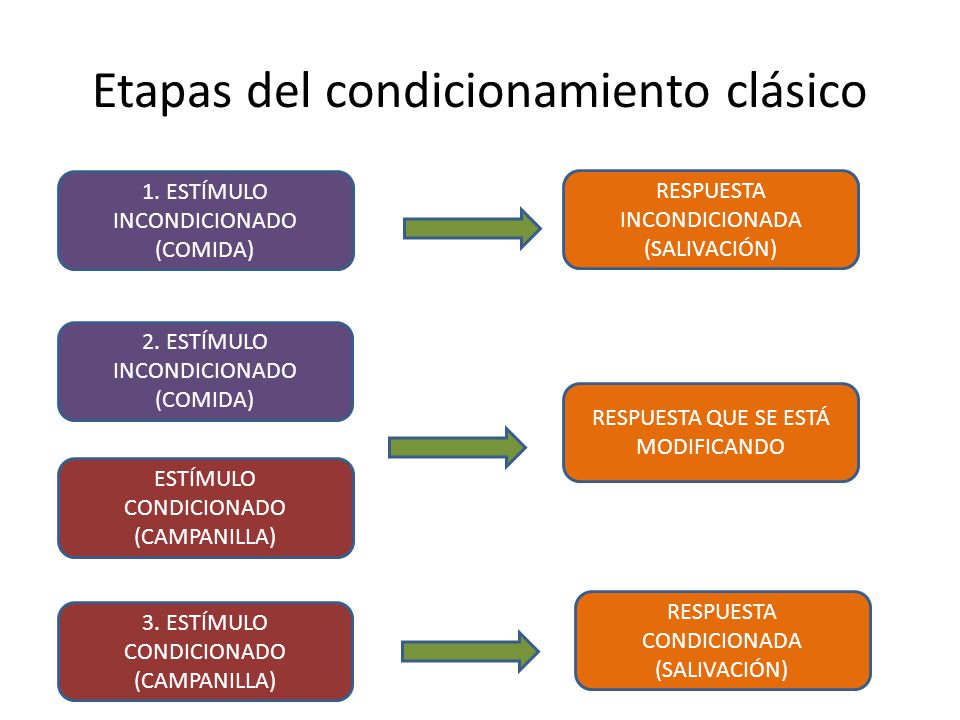 Etapas del condicionamiento clásico

1. ESTÍMULO INCONDICIONADO (COMIDA)

RESPUESTA INCONDICIONADA (SALIVACIÓN)

2. ESTÍMULO INCONDICIONADO (COMIDA)

ESTÍMULO CONDICIONADO (CAMPANILLA)

RESPUESTA QUE SE ESTÁ MODIFICANDO

3. ESTÍMULO CONDICIONADO (CAMPANILLA)

RESPUESTA CONDICIONADA (SALIVACIÓN)